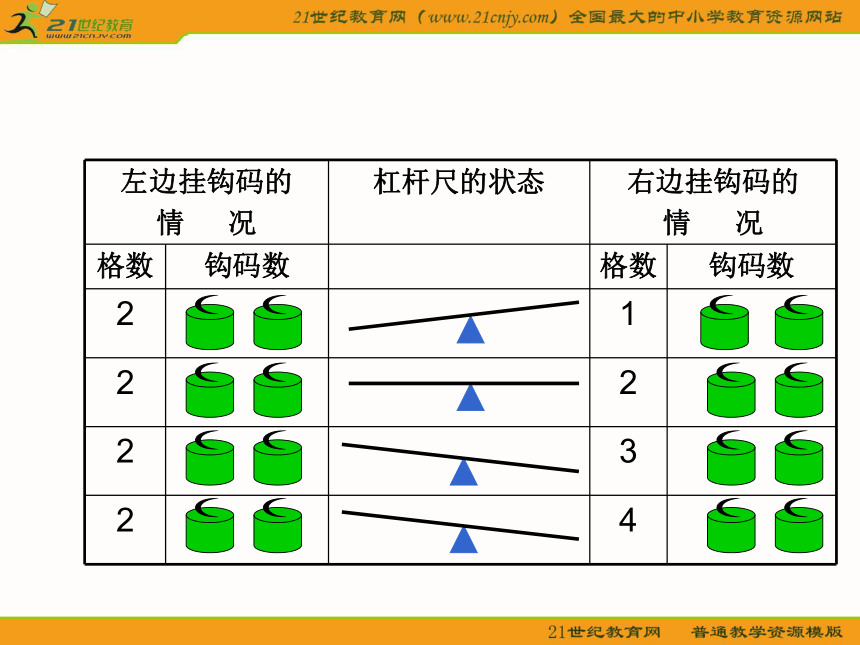 21世纪教育 www.21cnjy.com

21世纪教育网（www.21cnjy.com）全国最大的中小学教育资源网站

| 左边挂钩码的情　况 | | 杠杆尺的状态 | 右边挂钩码的情　况 | |
|---|---|---|---|---|
| 格数 | 钩码数 | | 格数 | 钩码数 |
| 2 | | | 1 | |
| 2 | | | 2 | |
| 2 | | | 3 | |
| 2 | | | 4 | |

21世纪教育网　普通教学资源模版